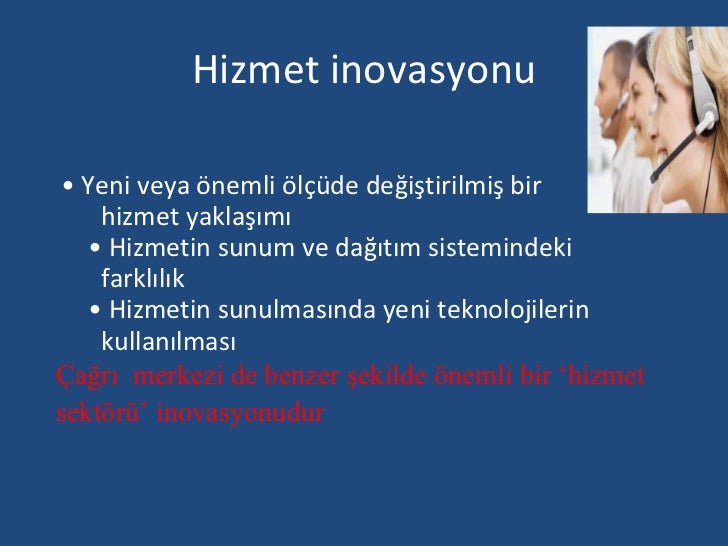 Hizmet inovasyonu

• Yeni veya önemli ölçüde değiştirilmiş bir hizmet yaklaşımı

• Hizmetin sunum ve dağıtım sistemindeki farklılık

• Hizmetin sunulmasında yeni teknolojilerin kullanılması

Çağrı merkezi de benzer şekilde önemli bir ‘hizmet sektörü’ inovasyonudur